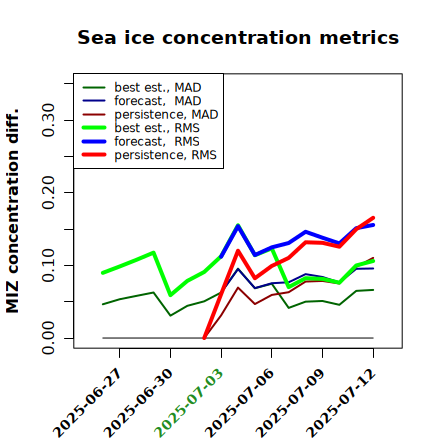 Sea ice concentration metrics

best est., MAD
forecast, MAD
persistence, MAD
best est., RMS
forecast, RMS
persistence, RMS

MIZ concentration diff.

0.00
0.10
0.20
0.30

2025-06-27
2025-06-30
2025-07-03
2025-07-06
2025-07-09
2025-07-12